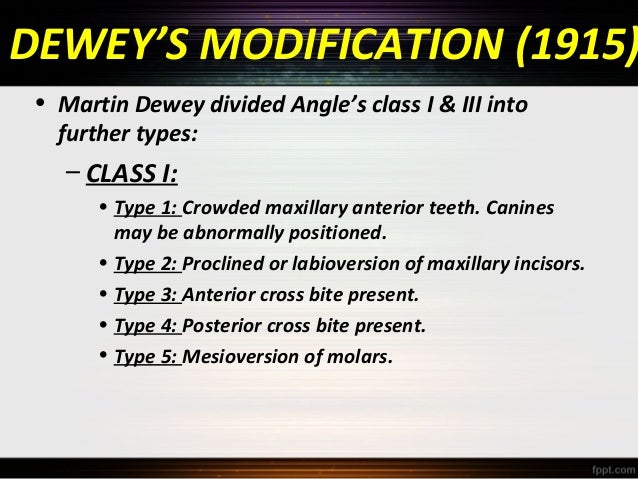 DEWEY'S MODIFICATION (1915)

• Martin Dewey divided Angle's class I & III into further types:

– CLASS I:

• Type 1: Crowded maxillary anterior teeth. Canines may be abnormally positioned.

• Type 2: Proclined or labioversion of maxillary incisors.

• Type 3: Anterior cross bite present.

• Type 4: Posterior cross bite present.

• Type 5: Mesioversion of molars.

fppt.com